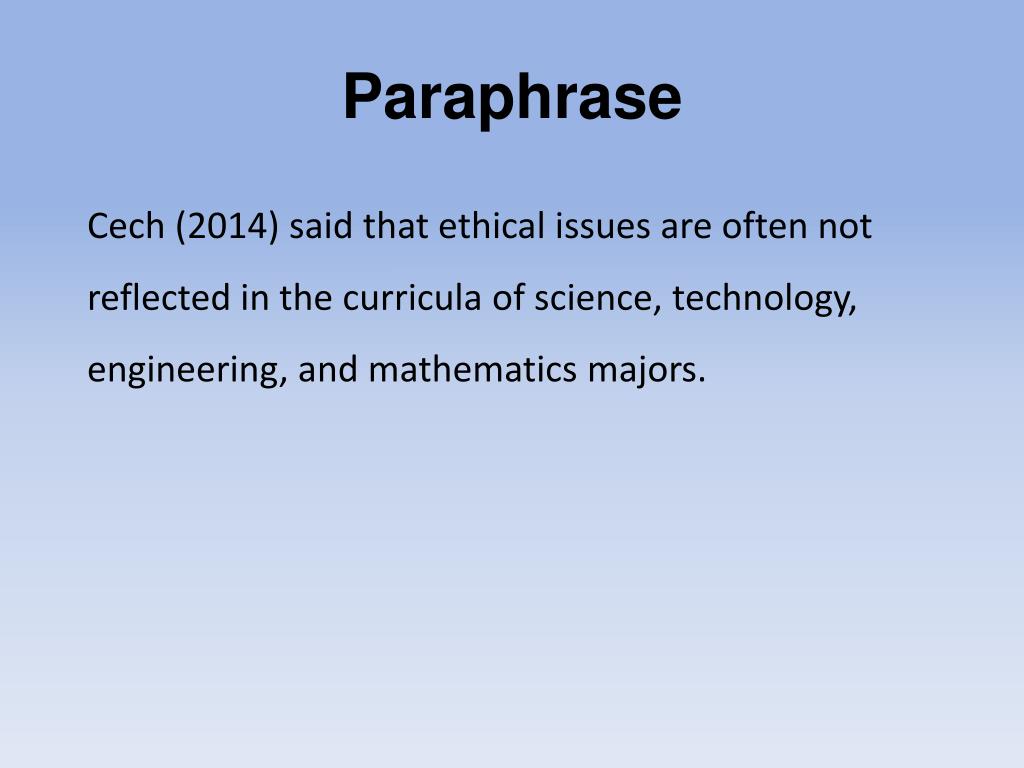 Paraphrase

Cech (2014) said that ethical issues are often not reflected in the curricula of science, technology, engineering, and mathematics majors.